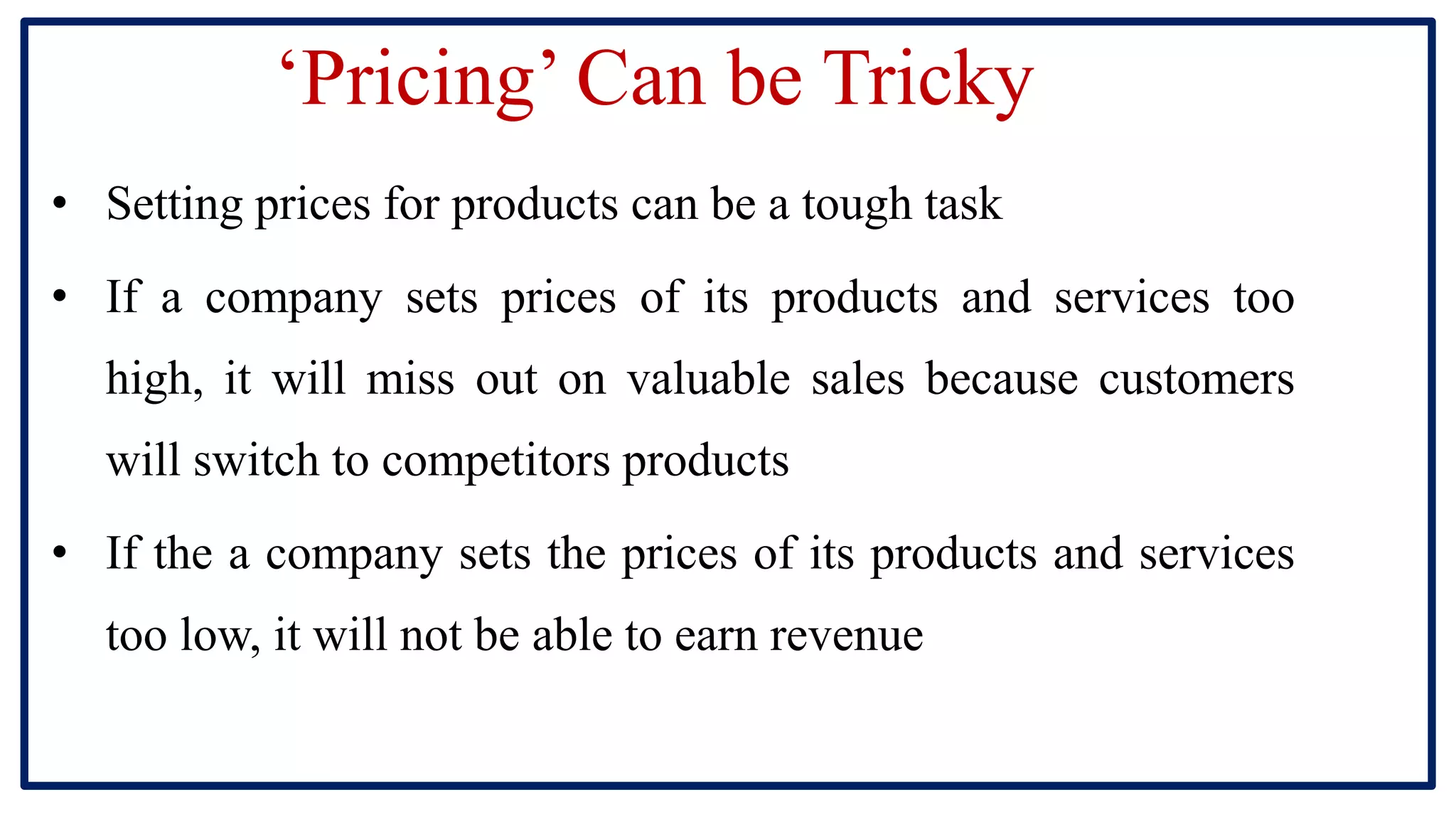 ‘Pricing’ Can be Tricky

• Setting prices for products can be a tough task

• If a company sets prices of its products and services too high, it will miss out on valuable sales because customers will switch to competitors products

• If the a company sets the prices of its products and services too low, it will not be able to earn revenue